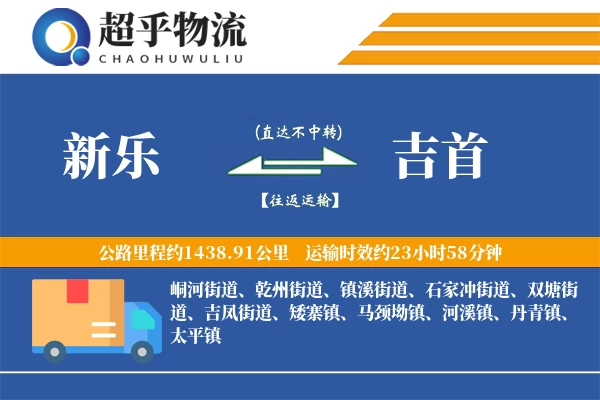 超乎物流
CHAOHUWULIU

新乐

(直达不中转)

【往返运输】

吉首

公路里程约1438.91公里 运输时效约23小时58分钟

峒河街道、乾州街道、镇溪街道、石家冲街道、双塘街道、吉凤街道、矮寨镇、马颈坳镇、河溪镇、丹青镇、太平镇